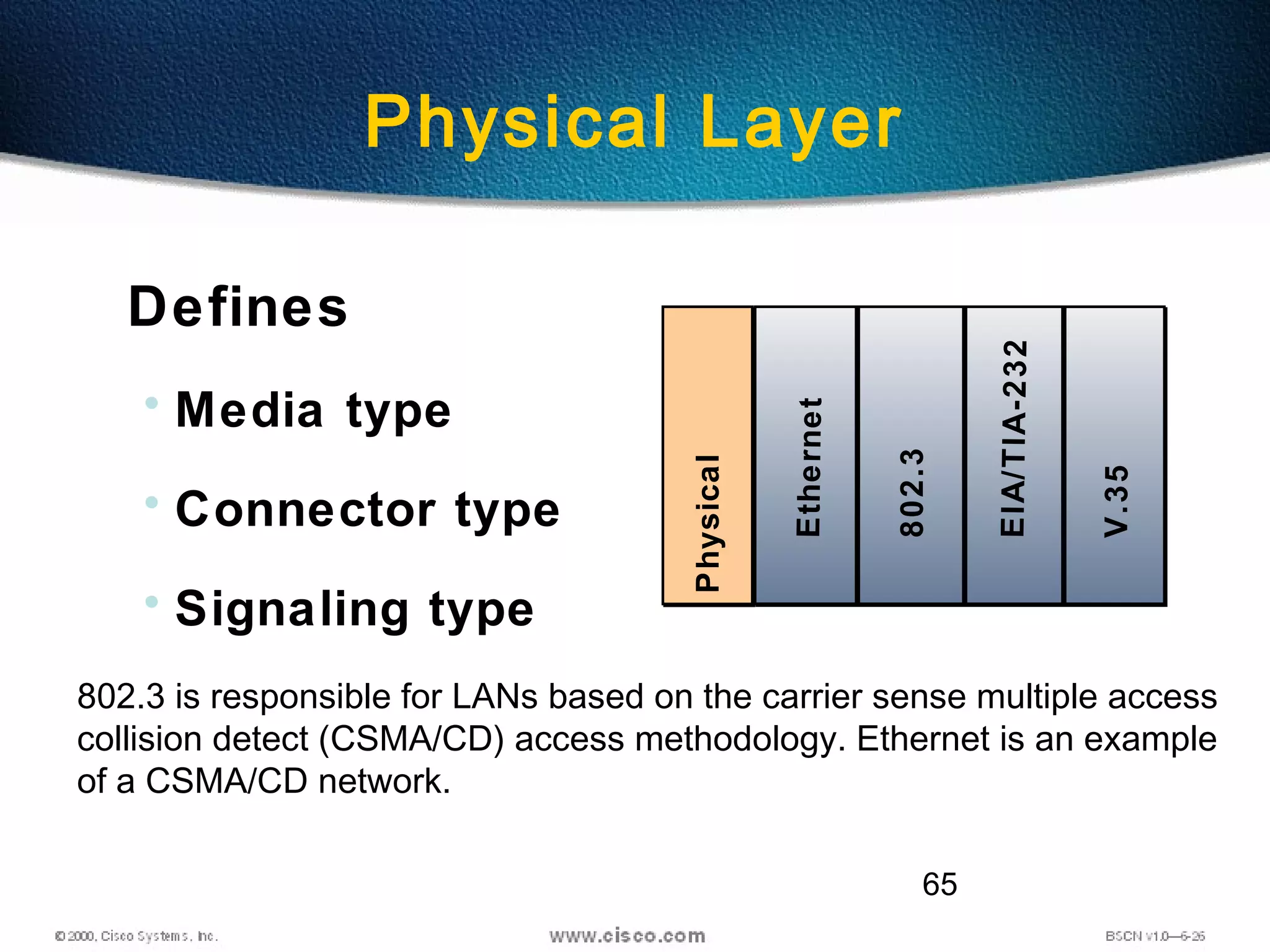 Physical Layer

Defines

• Media type

• Connector type

• Signaling type

Physical

Ethernet

802.3

EIA/TIA-232

V.35

802.3 is responsible for LANs based on the carrier sense multiple access collision detect (CSMA/CD) access methodology. Ethernet is an example of a CSMA/CD network.

65

© 2000, Cisco Systems, Inc.

www.cisco.com

BSCN v1.0—6-26